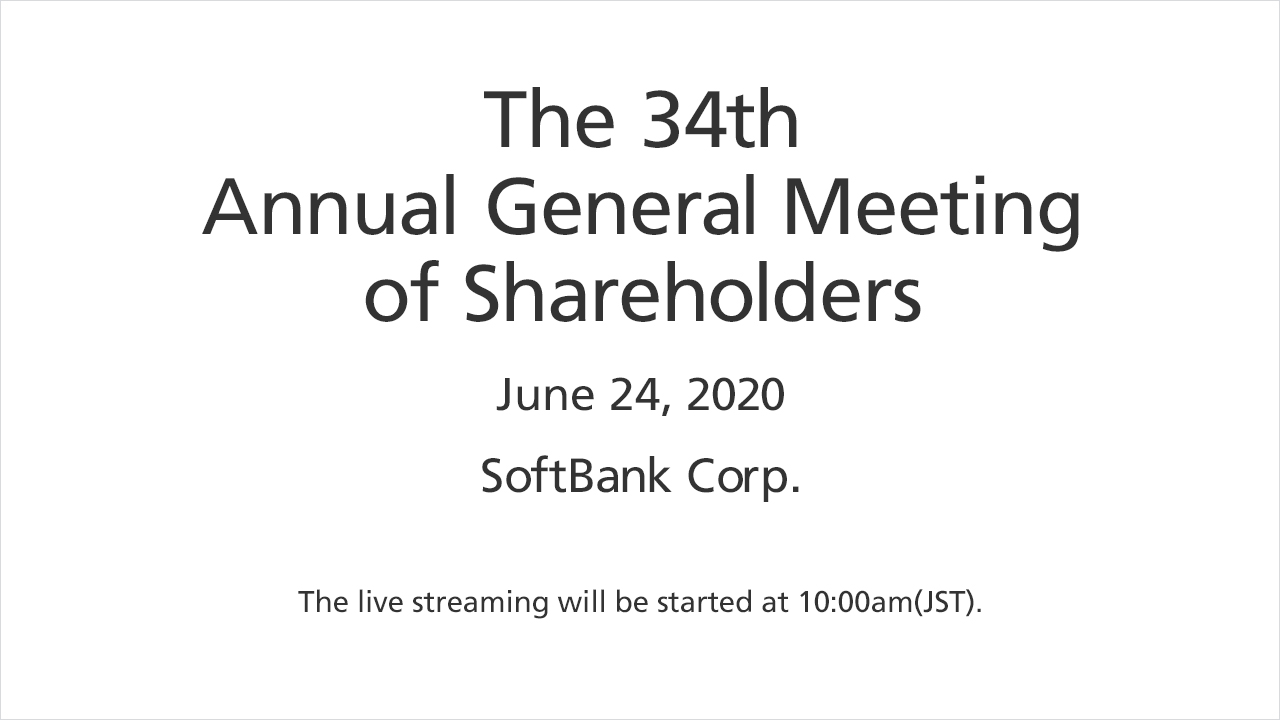 The 34th
Annual General Meeting
of Shareholders

June 24, 2020

SoftBank Corp.

The live streaming will be started at 10:00am(JST).